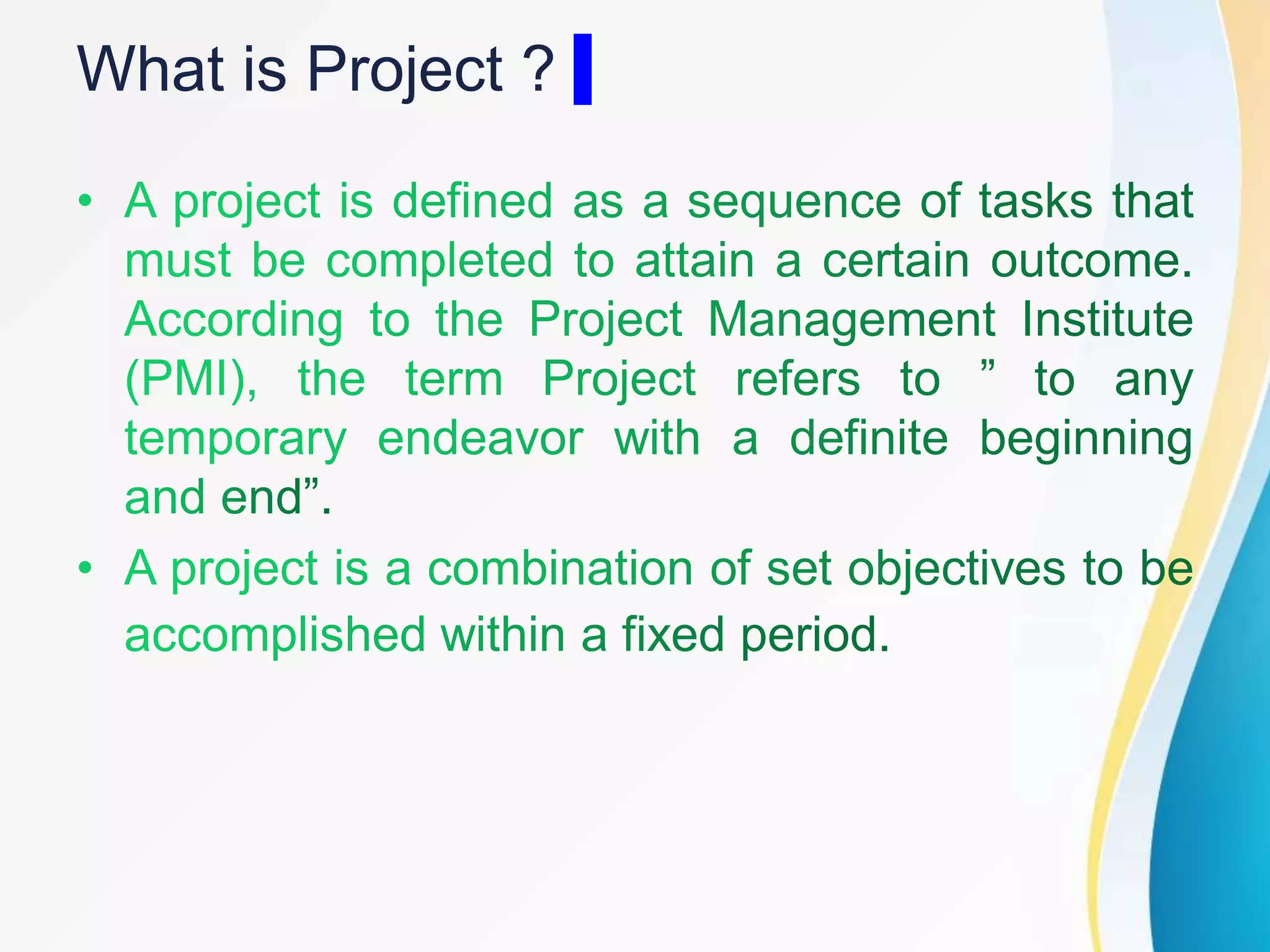 What is Project ?

• A project is defined as a sequence of tasks that must be completed to attain a certain outcome. According to the Project Management Institute (PMI), the term Project refers to ” to any temporary endeavor with a definite beginning and end”.

• A project is a combination of set objectives to be accomplished within a fixed period.